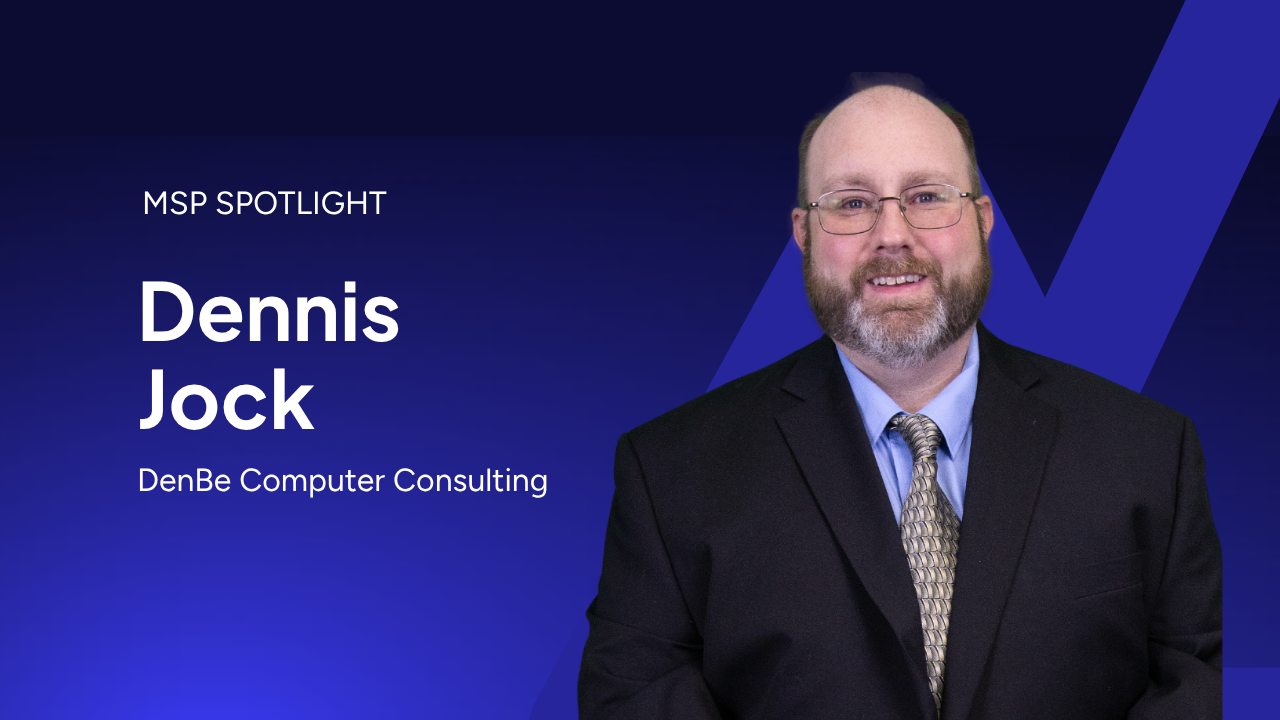 MSP SPOTLIGHT

Dennis Jock

DenBe Computer Consulting